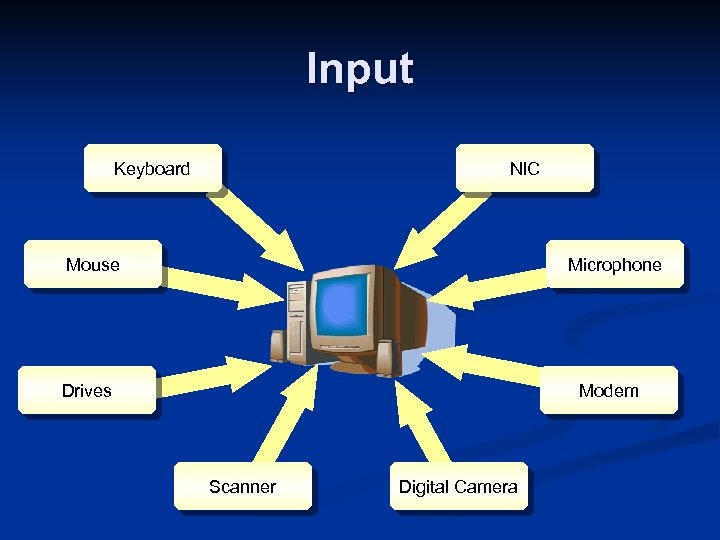 Input

Keyboard

NIC

Mouse

Microphone

Drives

Modem

Scanner

Digital Camera